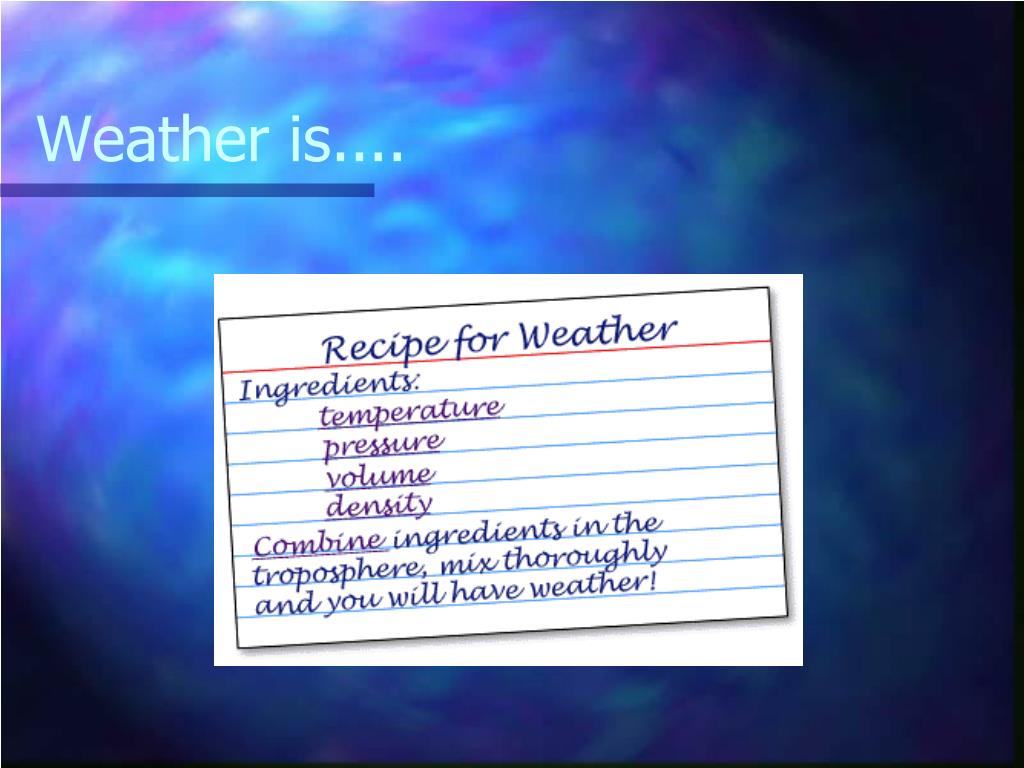 Weather is....

Recipe for Weather

Ingredients:
temperature
pressure
volume
density

Combine ingredients in the troposphere, mix thoroughly and you will have weather!